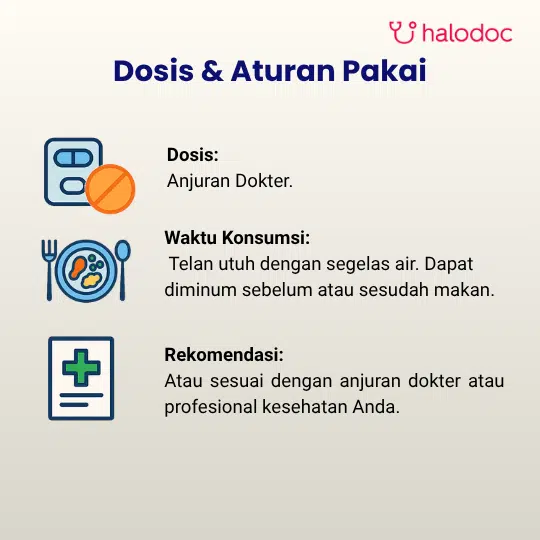 halodoc

Dosis & Aturan Pakai

Dosis:
Anjuran Dokter.

Waktu Konsumsi:
Telan utuh dengan segelas air. Dapat diminum sebelum atau sesudah makan.

Rekomendasi:
Atau sesuai dengan anjuran dokter atau profesional kesehatan Anda.